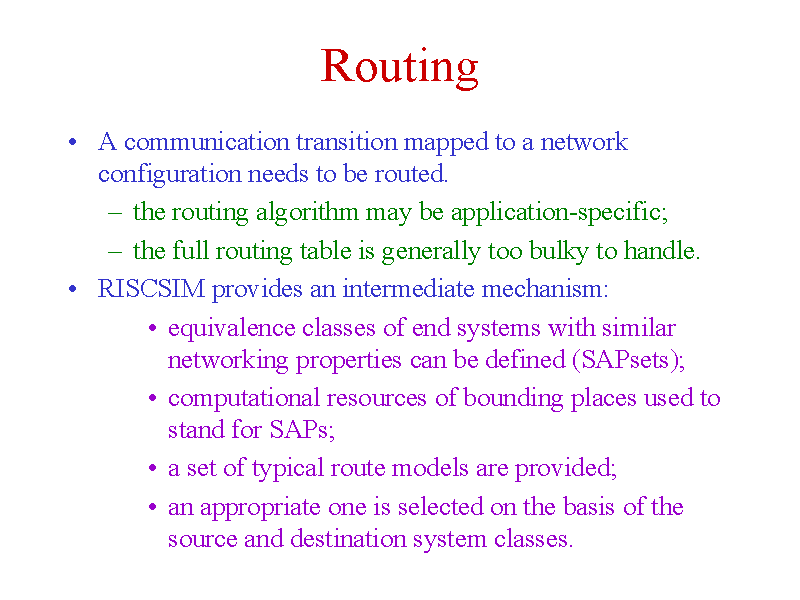 Routing

• A communication transition mapped to a network configuration needs to be routed.
– the routing algorithm may be application-specific;
– the full routing table is generally too bulky to handle.

• RISCSIM provides an intermediate mechanism:
• equivalence classes of end systems with similar networking properties can be defined (SAPsets);
• computational resources of bounding places used to stand for SAPs;
• a set of typical route models are provided;
• an appropriate one is selected on the basis of the source and destination system classes.